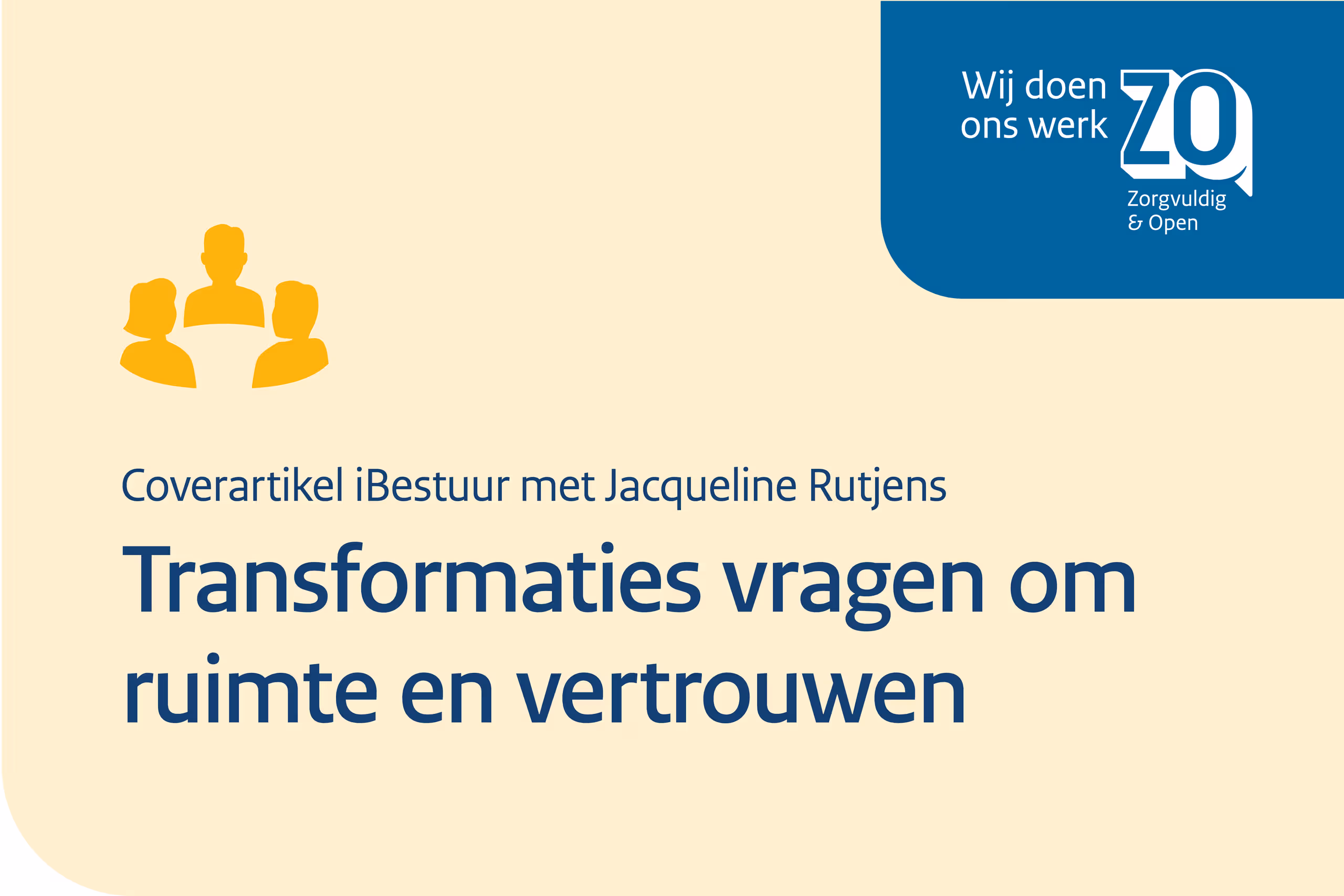 Wij doen ons werk ZO
Zorgvuldig & Open

Coverartikel iBestuur met Jacqueline Rutjens

Transformaties vragen om ruimte en vertrouwen